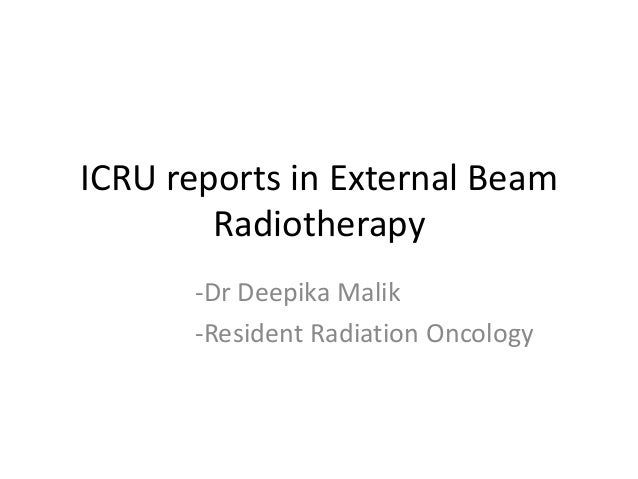 ICRU reports in External Beam Radiotherapy

-Dr Deepika Malik
-Resident Radiation Oncology